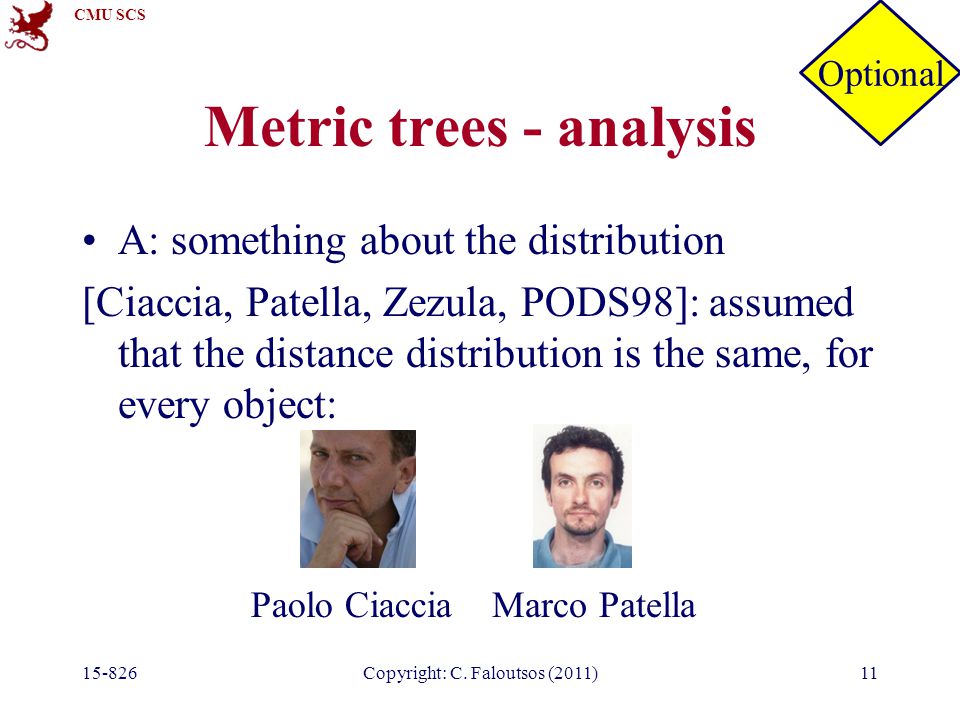 CMU SCS

Optional

Metric trees - analysis

• A: something about the distribution

[Ciaccia, Patella, Zezula, PODS98]: assumed that the distance distribution is the same, for every object:

Paolo Ciaccia

Marco Patella

15-826

Copyright: C. Faloutsos (2011)

11